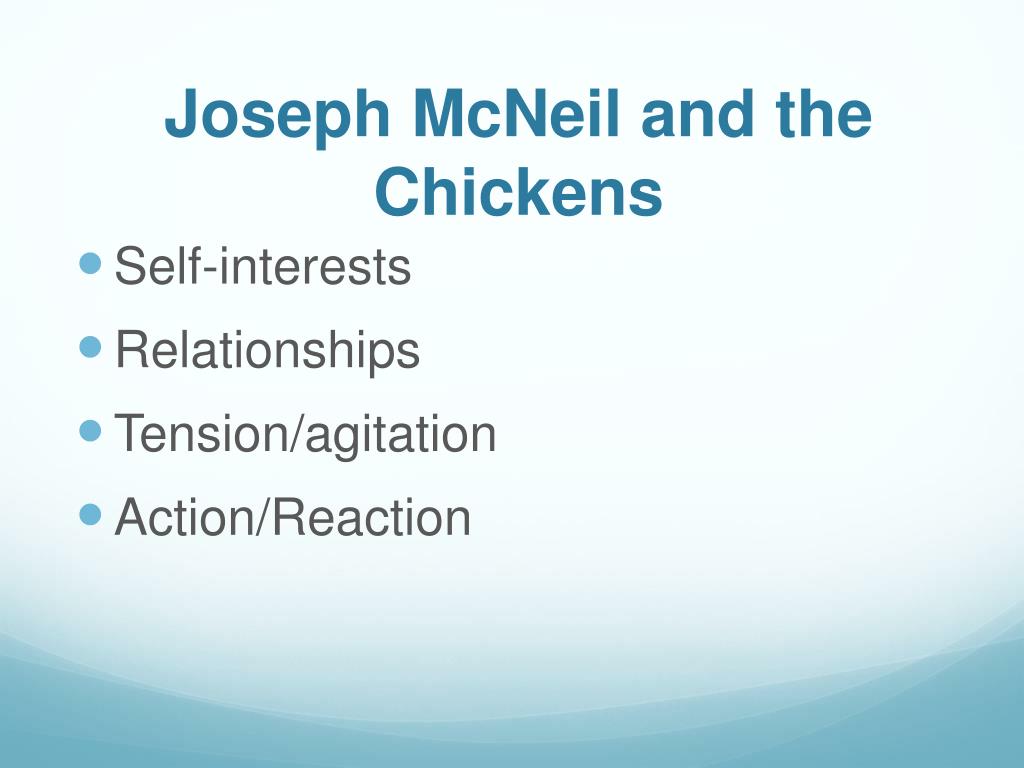 Joseph McNeil and the Chickens

- Self-interests
- Relationships
- Tension/agitation
- Action/Reaction